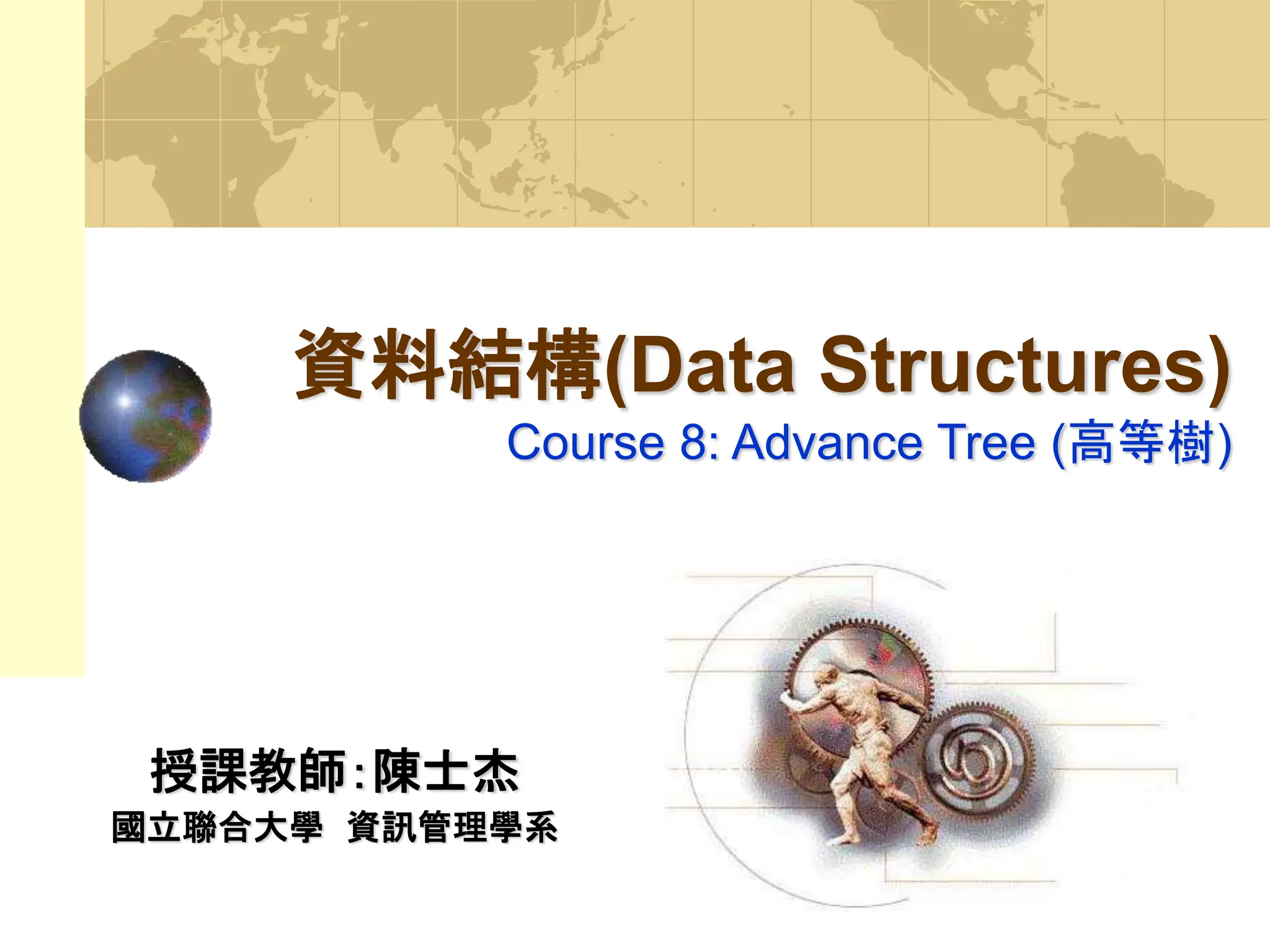 資料結構(Data Structures)

Course 8: Advance Tree (高等樹)

授課教師:陳士杰

國立聯合大學 資訊管理學系